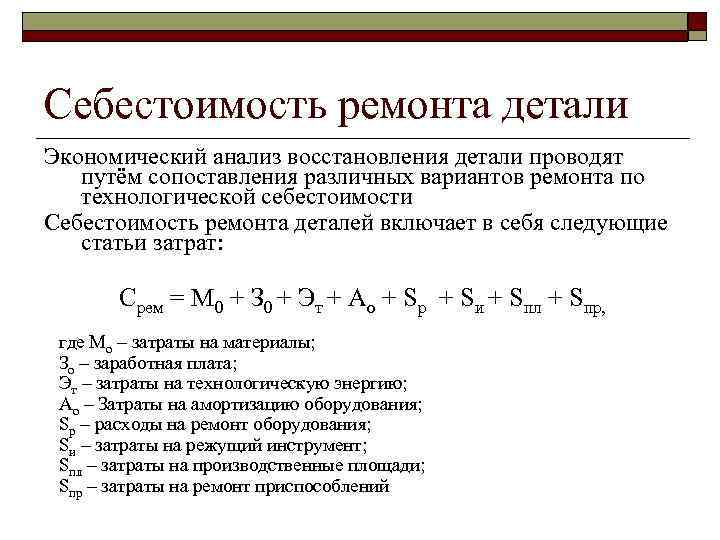 Себестоимость ремонта детали

Экономический анализ восстановления детали проводят путём сопоставления различных вариантов ремонта по технологической себестоимости

Себестоимость ремонта деталей включает в себя следующие статьи затрат:

$С_{рем} = М_0 + З_0 + Э_т + А_о + S_р + S_и + S_{пл} + S_{пр},$

где $М_о$ – затраты на материалы;
$З_о$ – заработная плата;
$Э_т$ – затраты на технологическую энергию;
$А_о$ – Затраты на амортизацию оборудования;
$S_р$ – расходы на ремонт оборудования;
$S_и$ – затраты на режущий инструмент;
$S_{пл}$ – затраты на производственные площади;
$S_{пр}$ – затраты на ремонт приспособлений